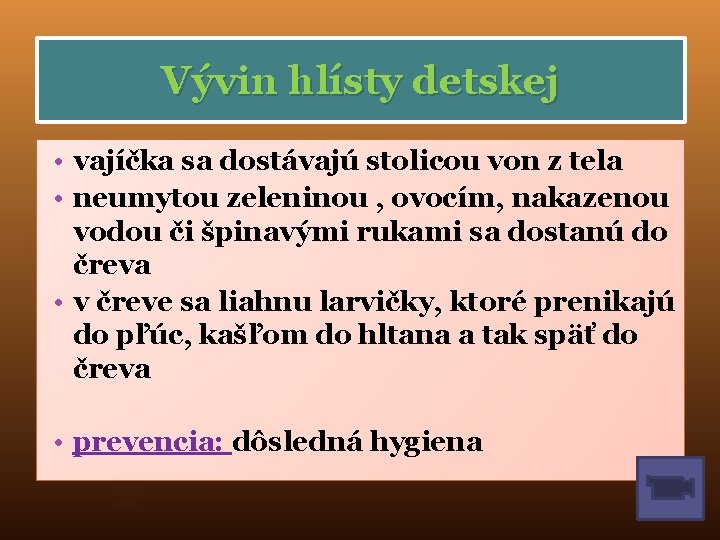 Vývin hlísty detskej

• vajíčka sa dostávajú stolicou von z tela
• neumytou zeleninou , ovocím, nakazenou vodou či špinavými rukami sa dostanú do čreva
• v čreve sa liahnu larvičky, ktoré prenikajú do pľúc, kašľom do hltana a tak späť do čreva

• prevencia: dôsledná hygiena